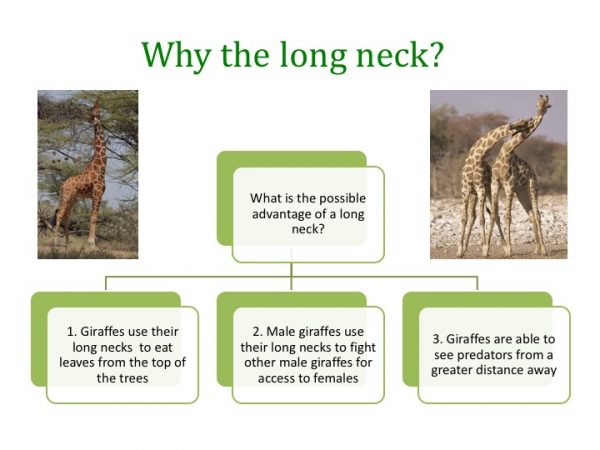 Why the long neck?

What is the possible advantage of a long neck?

1. Giraffes use their long necks to eat leaves from the top of the trees

2. Male giraffes use their long necks to fight other male giraffes for access to females

3. Giraffes are able to see predators from a greater distance away